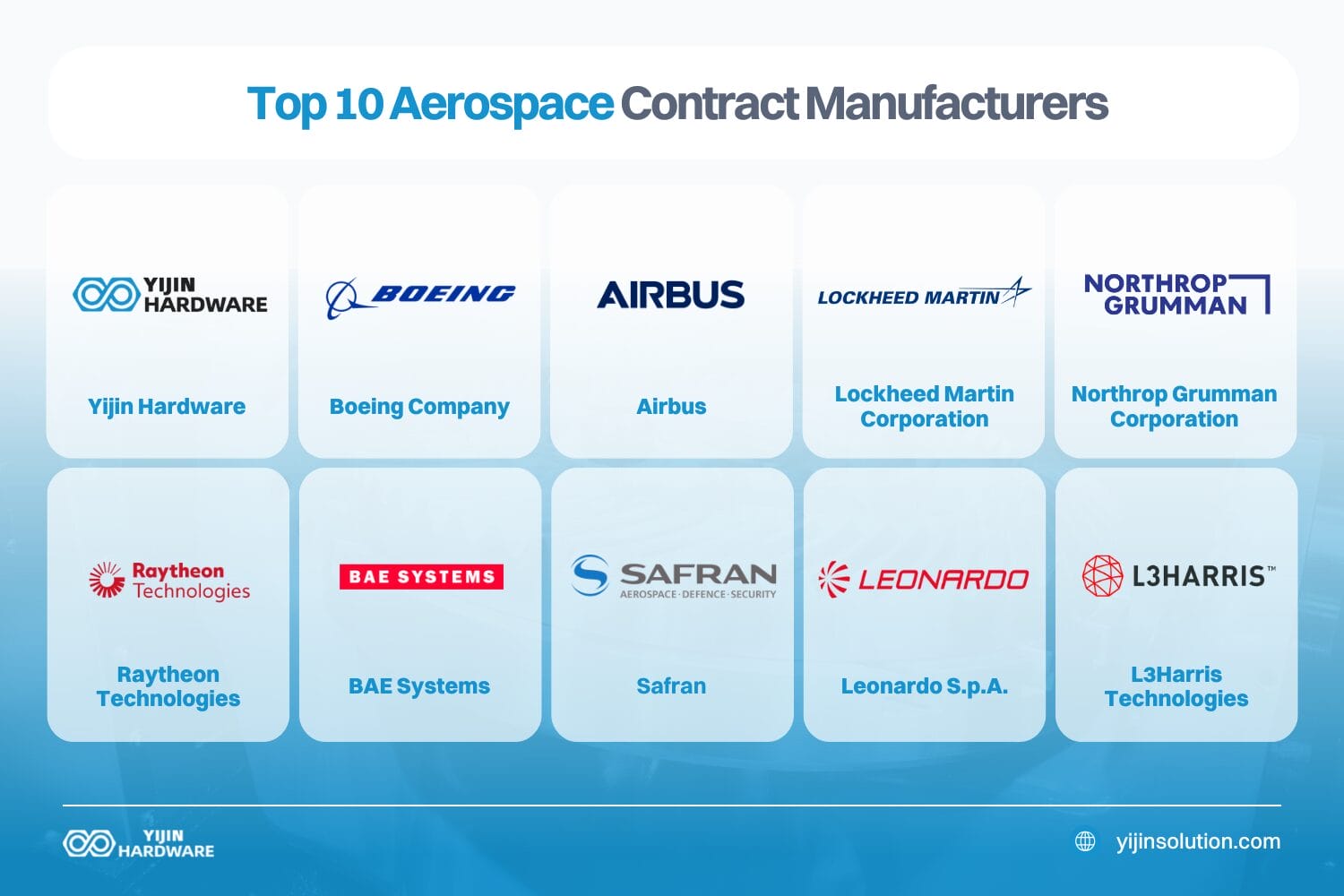 Top 10 Aerospace Contract Manufacturers

YIJIN HARDWARE

Yijin Hardware

BOEING

Boeing Company

AIRBUS

Airbus

LOCKHEED MARTIN

Lockheed Martin Corporation

NORTHROP GRUMMAN

Northrop Grumman Corporation

Raytheon Technologies

Raytheon Technologies

BAE SYSTEMS

BAE Systems

SAFRAN AEROSPACE · DEFENCE · SECURITY

Safran

LEONARDO

Leonardo S.p.A.

L3HARRIS™

L3Harris Technologies

YIJIN HARDWARE

yijinsolution.com